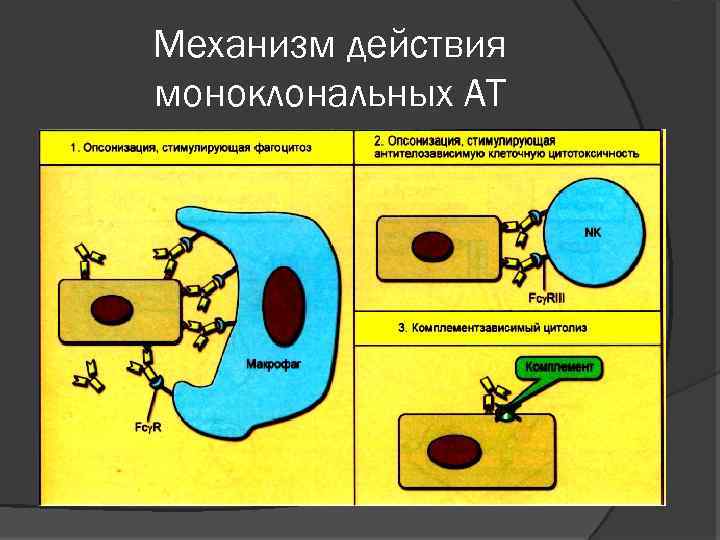 Механизм действия моноклональных АТ

1. Опсонизация, стимулирующая фагоцитоз

Макрофаг

FcγR

2. Опсонизация, стимулирующая антителозависимую клеточную цитотоксичность

NK

FcγRIII

3. Комплементзависимый цитолиз

Комплемент